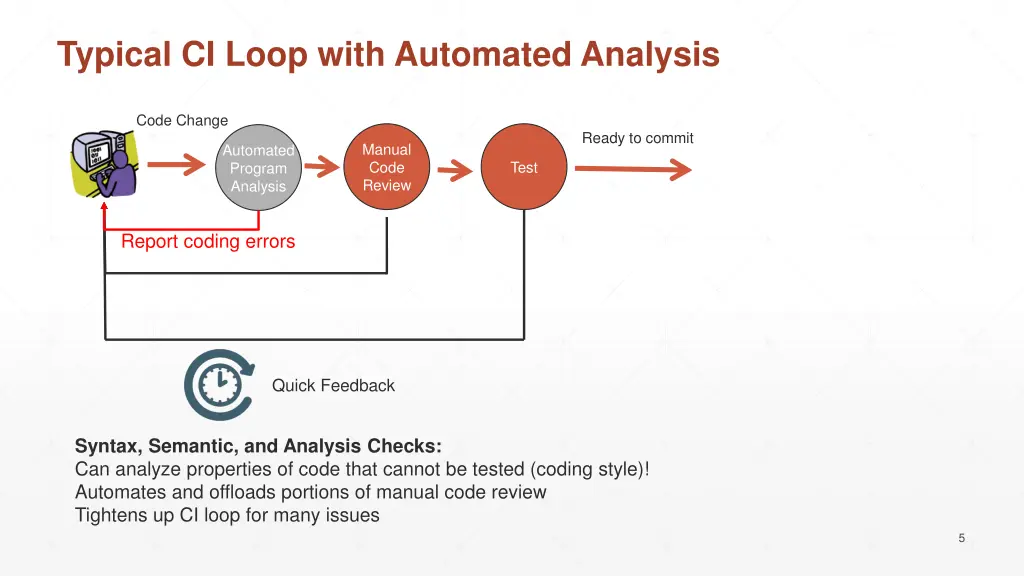 Typical CI Loop with Automated Analysis

Code Change

Automated Program Analysis

Manual Code Review

Test

Ready to commit

Report coding errors

Quick Feedback

**Syntax, Semantic, and Analysis Checks:**
Can analyze properties of code that cannot be tested (coding style)!
Automates and offloads portions of manual code review
Tightens up CI loop for many issues

5